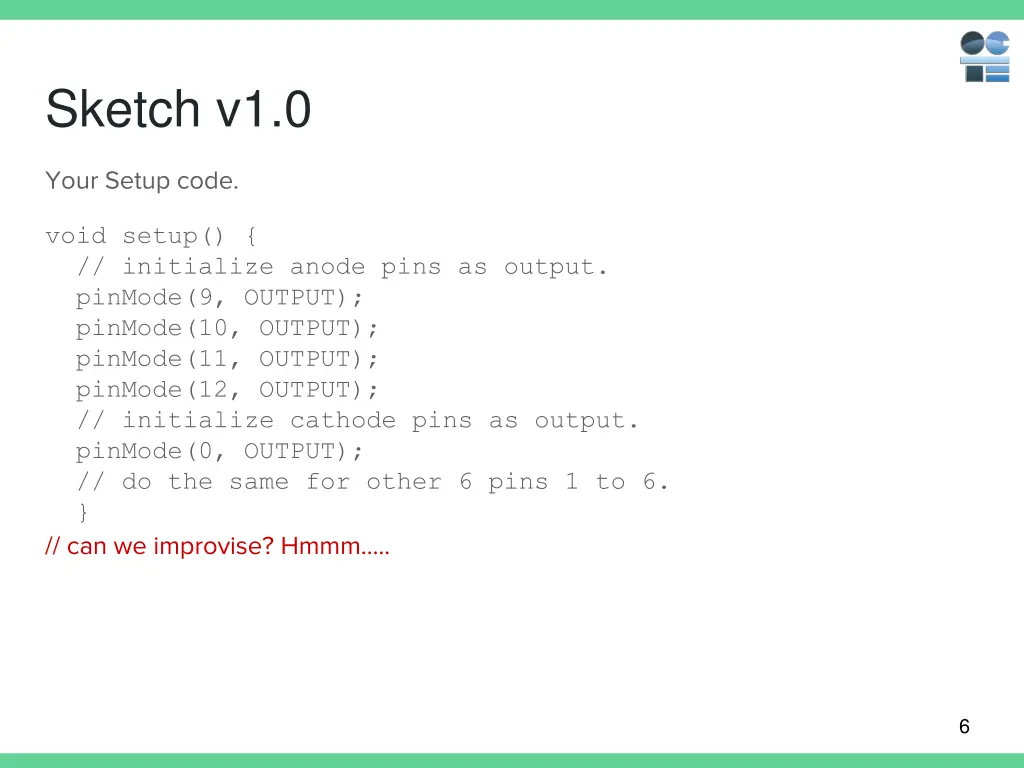 Sketch v1.0

Your Setup code.

void setup() {
  // initialize anode pins as output.
  pinMode(9, OUTPUT);
  pinMode(10, OUTPUT);
  pinMode(11, OUTPUT);
  pinMode(12, OUTPUT);
  // initialize cathode pins as output.
  pinMode(0, OUTPUT);
  // do the same for other 6 pins 1 to 6.
  }

// can we improvise? Hmmm.....

6